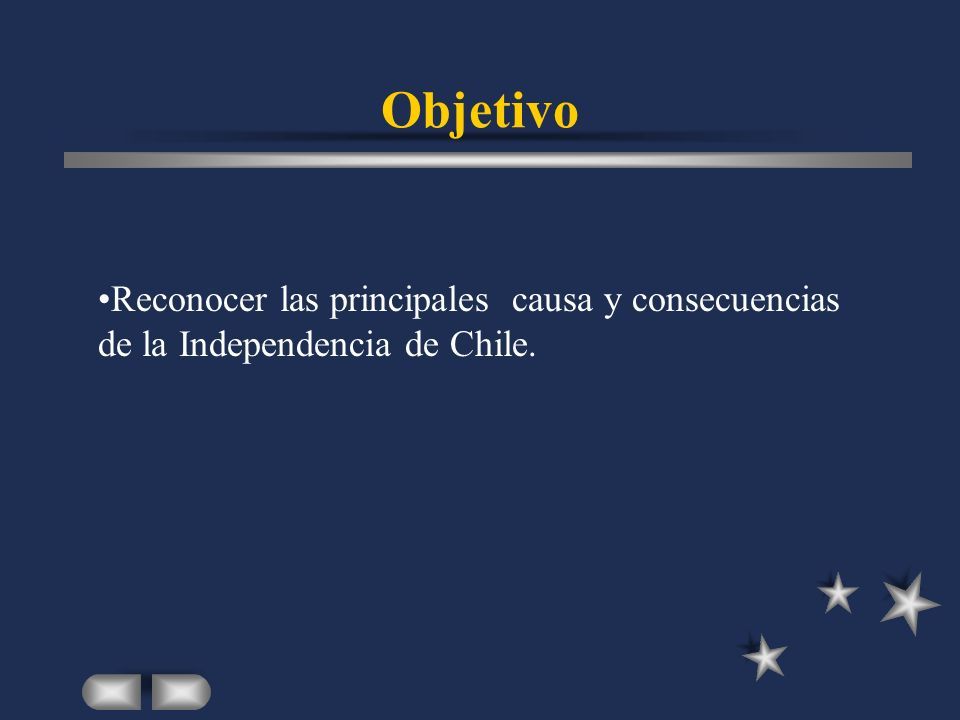 Objetivo

•Reconocer las principales causa y consecuencias de la Independencia de Chile.